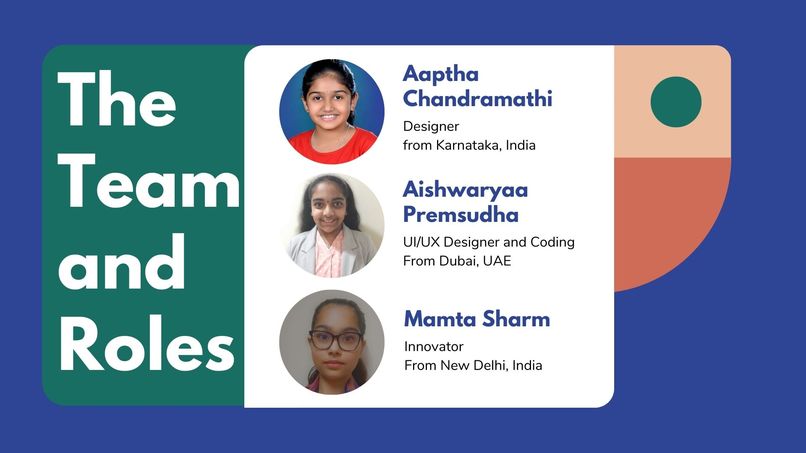 The Team and Roles

Aaptha Chandramathi
Designer
from Karnataka, India

Aishwaryaa Premsudha
UI/UX Designer and Coding
From Dubai, UAE

Mamta Sharm
Innovator
From New Delhi, India